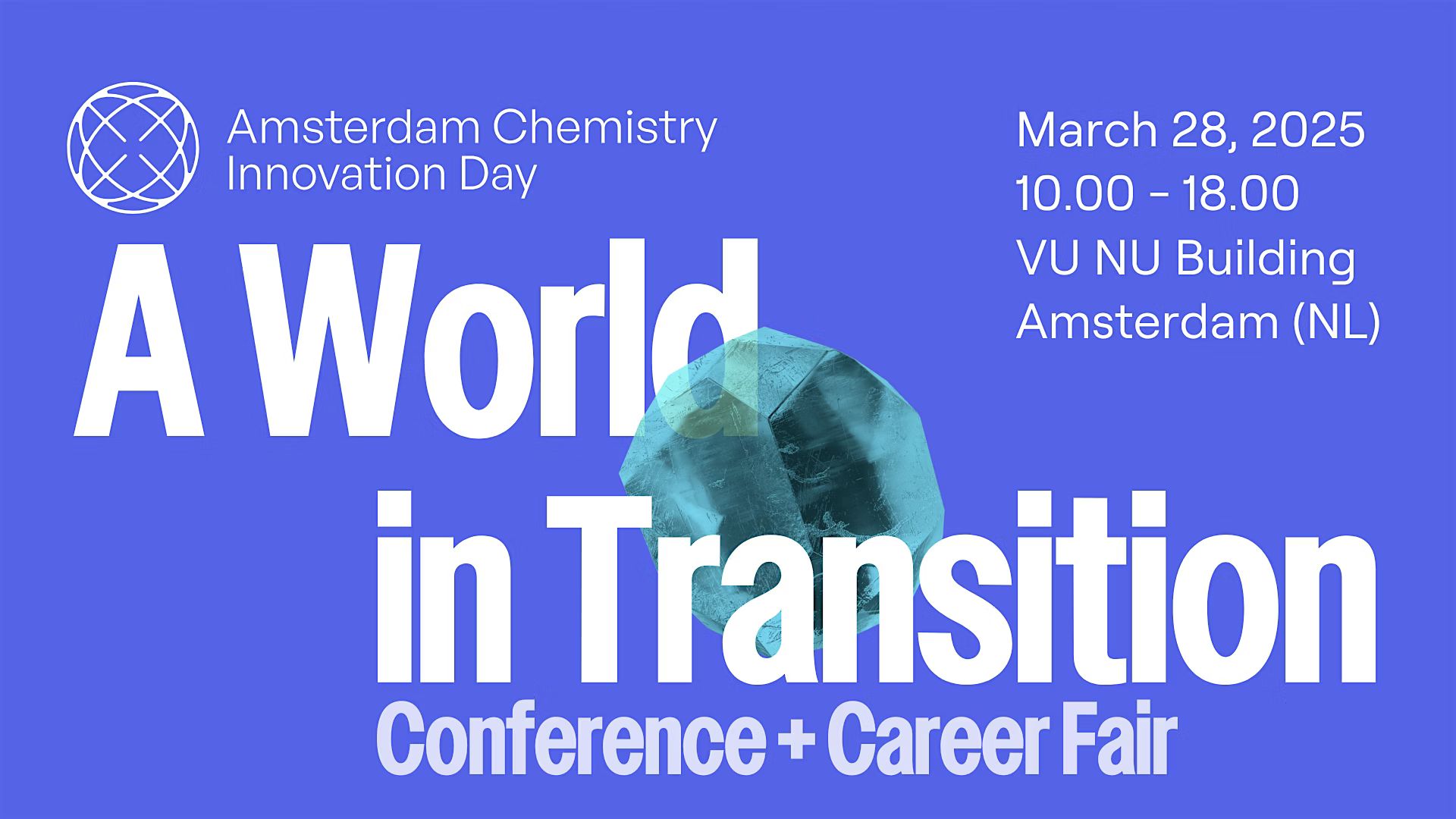 Amsterdam Chemistry
Innovation Day

March 28, 2025
10.00 - 18.00
VU NU Building
Amsterdam (NL)

A World
in Transition
Conference + Career Fair